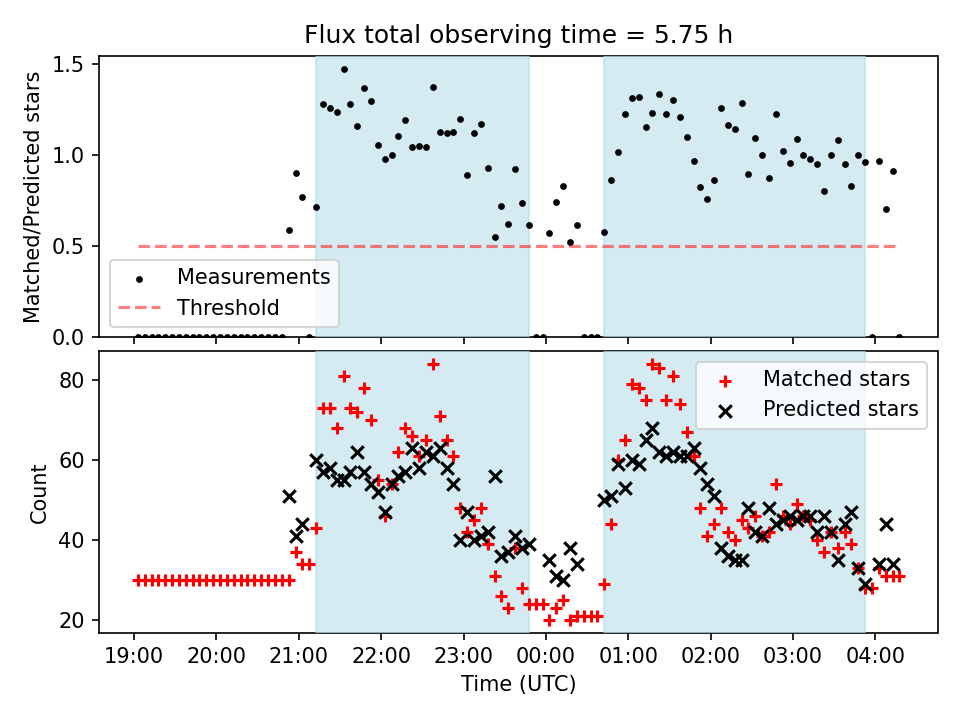 Flux total observing time = 5.75 h

Matched/Predicted stars

1.5
1.0
0.5
0.0

Measurements
Threshold

Count

80
60
40
20

Matched stars
Predicted stars

19:00
20:00
21:00
22:00
23:00
00:00
01:00
02:00
03:00
04:00

Time (UTC)